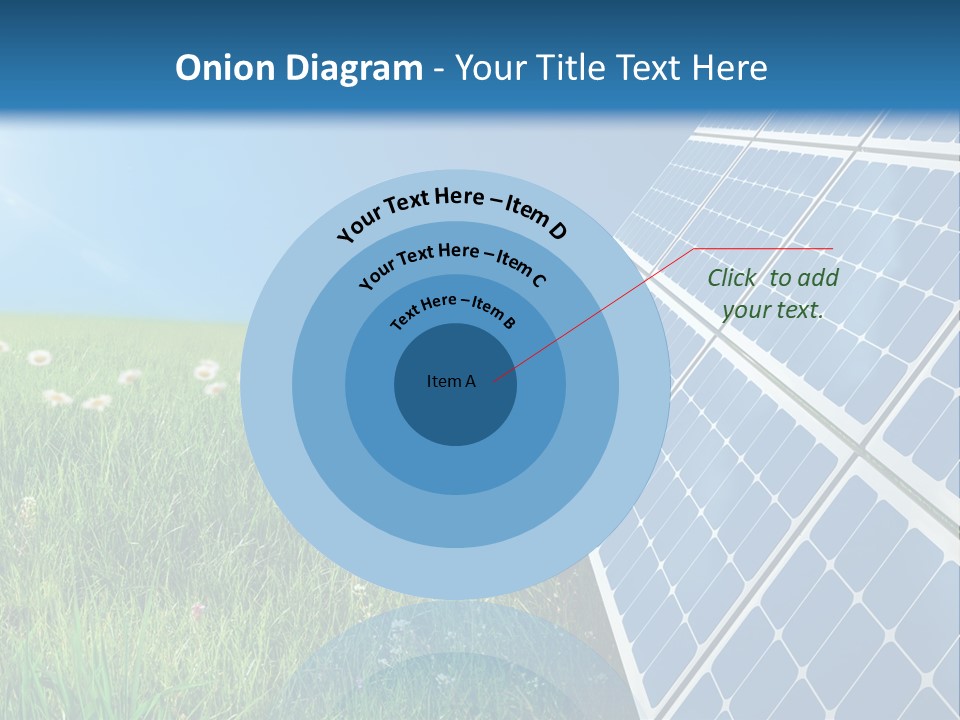 Onion Diagram - Your Title Text Here

Your Text Here – Item D

Your Text Here – Item C

Text Here – Item B

Item A

Click to add your text.